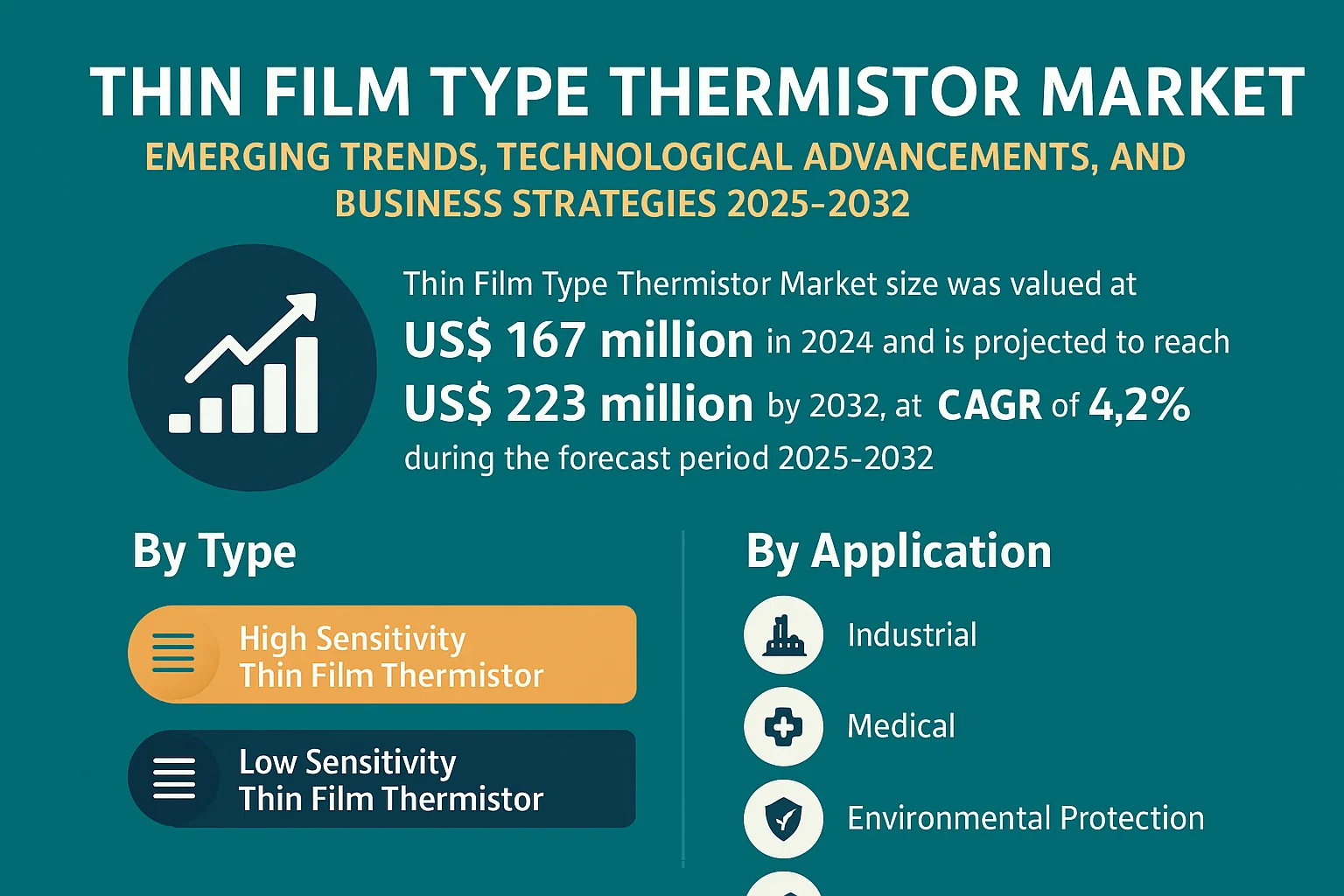 THIN FILM TYPE THERMISTOR MARKET

EMERGING TRENDS, TECHNOLOGICAL ADVANCEMENTS, AND BUSINESS STRATEGIES 2025-2032

Thin Film Type Thermistor Market size was valued at US$ 167 million in 2024 and is projected to reach US$ 223 million by 2032, at CAGR of 4,2% during the forecast period 2025-2032

By Type

High Sensitivity Thin Film Thermistor

Low Sensitivity Thin Film Thermistor

By Application

Industrial

Medical

Environmental Protection